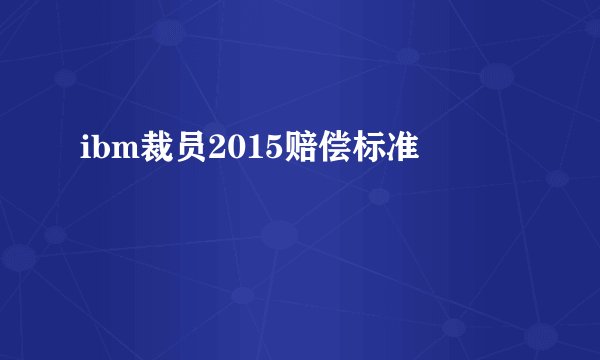 ibm裁员2015赔偿标准